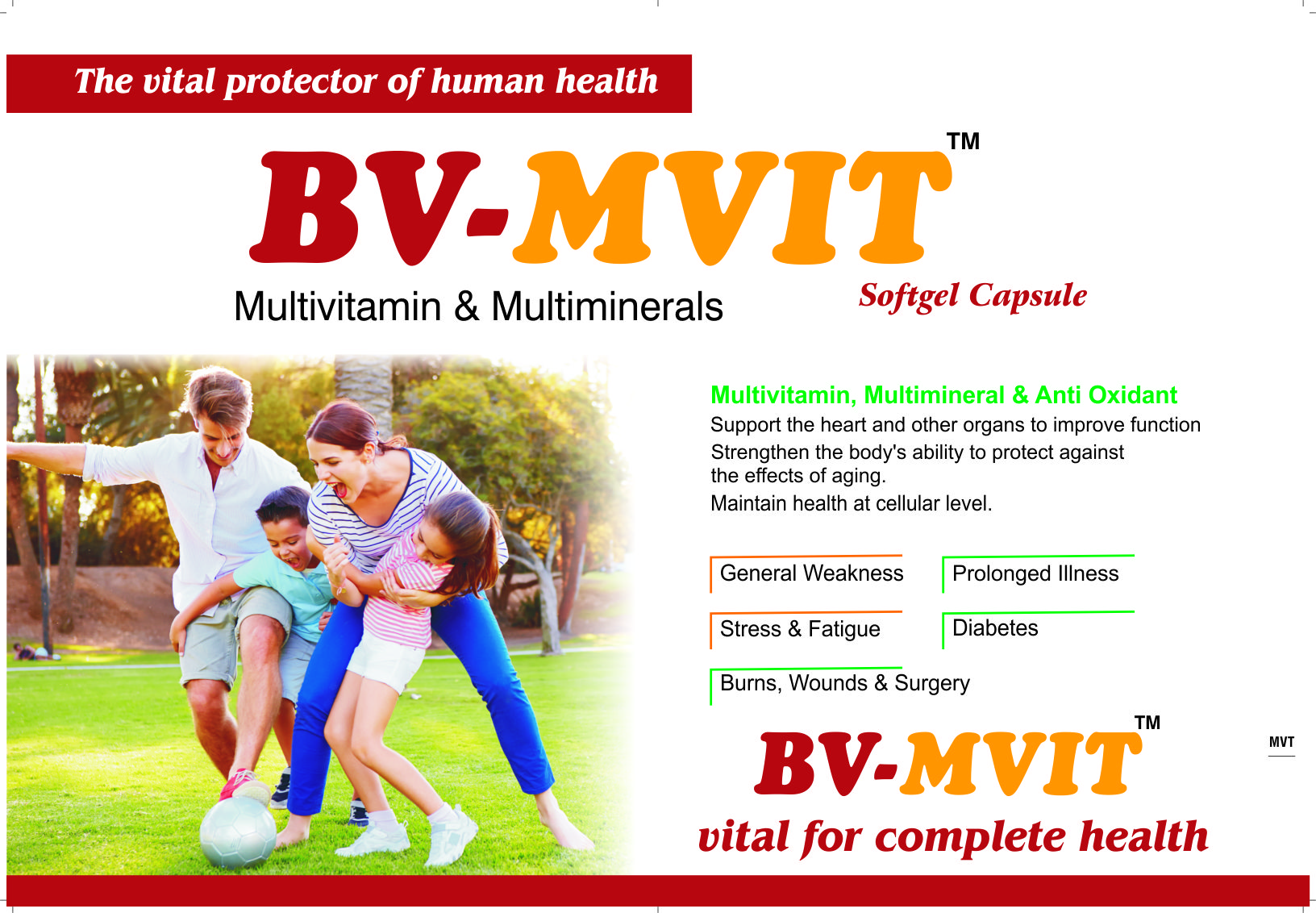 The vital protector of human health

BV-MVIT TM

Multivitamin & Multiminerals

Softgel Capsule

Multivitamin, Multimineral & Anti Oxidant

Support the heart and other organs to improve function

Strengthen the body's ability to protect against the effects of aging.

Maintain health at cellular level.

General Weakness

Prolonged Illness

Stress & Fatigue

Diabetes

Burns, Wounds & Surgery

BV-MVIT TM

MVT

vital for complete health